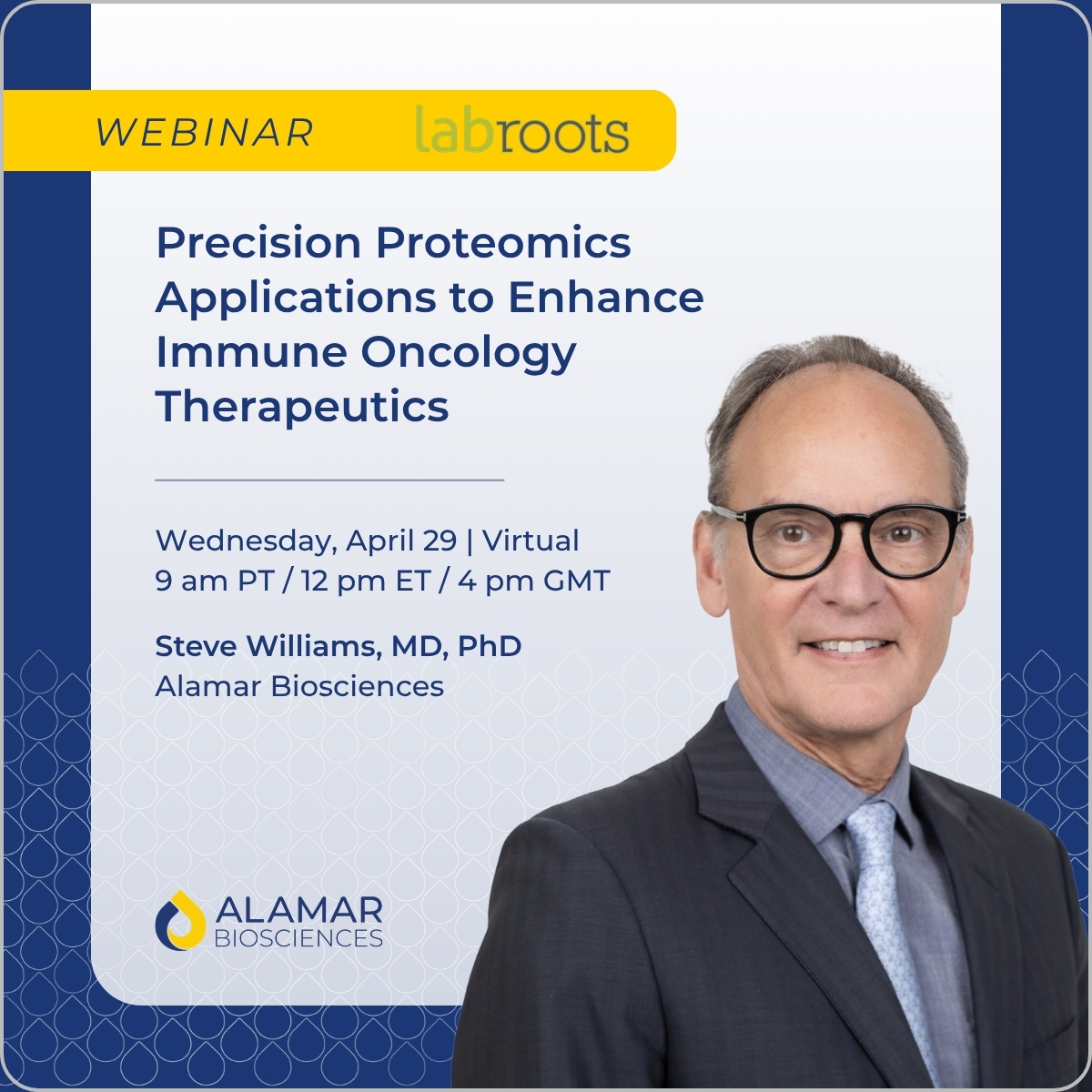 WEBINAR labroots

Precision Proteomics Applications to Enhance Immune Oncology Therapeutics

Wednesday, April 29 | Virtual
9 am PT / 12 pm ET / 4 pm GMT

Steve Williams, MD, PhD
Alamar Biosciences

ALAMAR
BIOSCIENCES